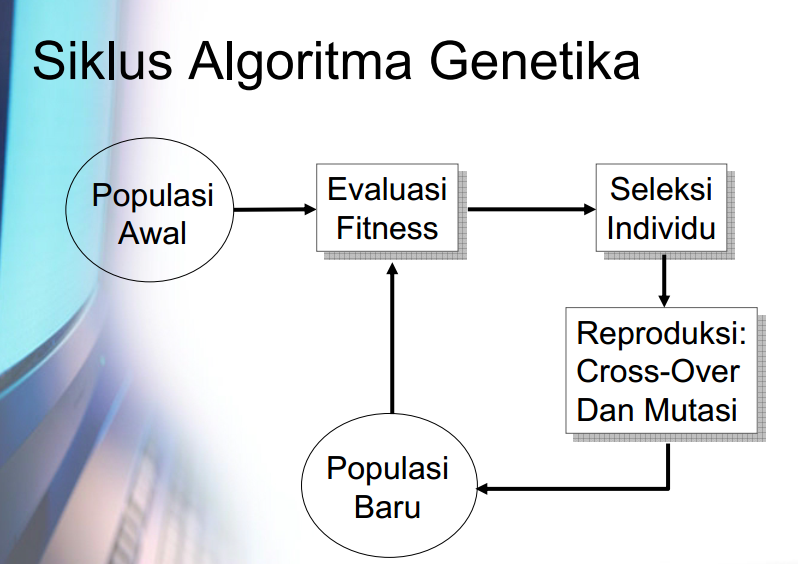 Siklus Algoritma Genetika

Populasi Awal

Evaluasi Fitness

Seleksi Individu

Reproduksi: Cross-Over Dan Mutasi

Populasi Baru